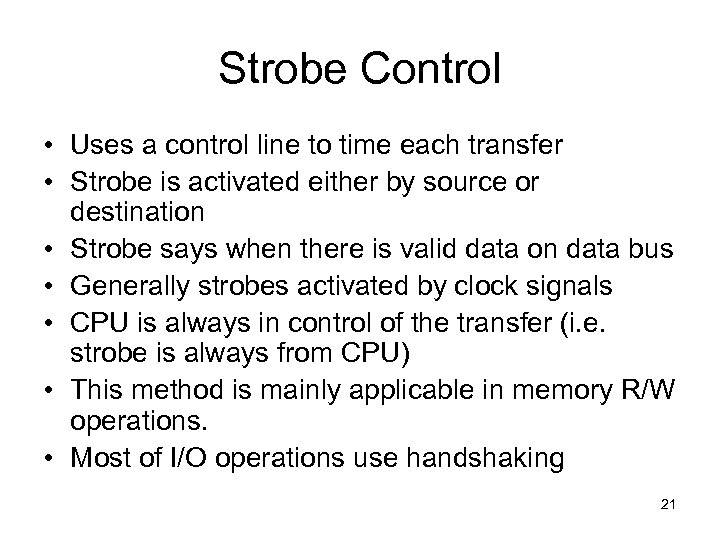 Strobe Control

• Uses a control line to time each transfer
• Strobe is activated either by source or destination
• Strobe says when there is valid data on data bus
• Generally strobes activated by clock signals
• CPU is always in control of the transfer (i.e. strobe is always from CPU)
• This method is mainly applicable in memory R/W operations.
• Most of I/O operations use handshaking

21